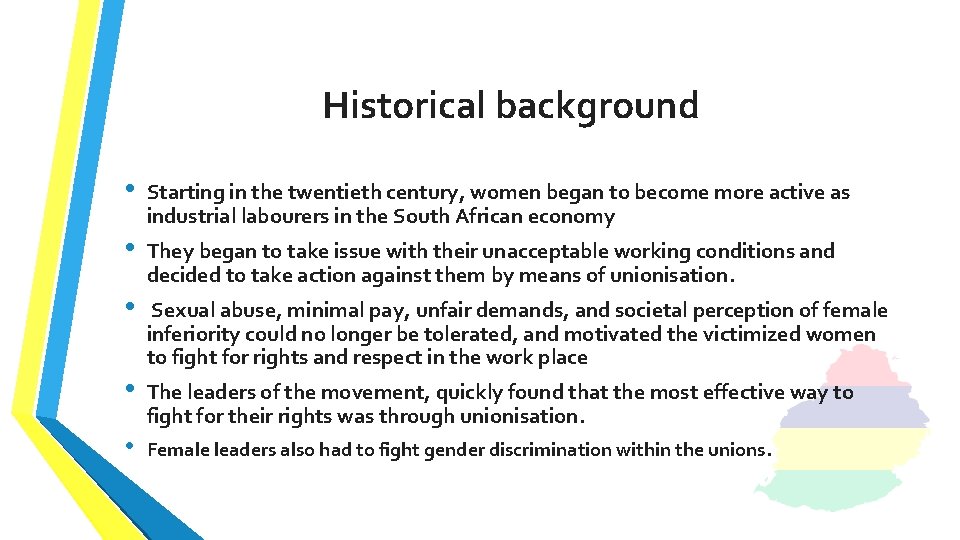 Historical background

• Starting in the twentieth century, women began to become more active as industrial labourers in the South African economy

• They began to take issue with their unacceptable working conditions and decided to take action against them by means of unionisation.

• Sexual abuse, minimal pay, unfair demands, and societal perception of female inferiority could no longer be tolerated, and motivated the victimized women to fight for rights and respect in the work place

• The leaders of the movement, quickly found that the most effective way to fight for their rights was through unionisation.

• Female leaders also had to fight gender discrimination within the unions.